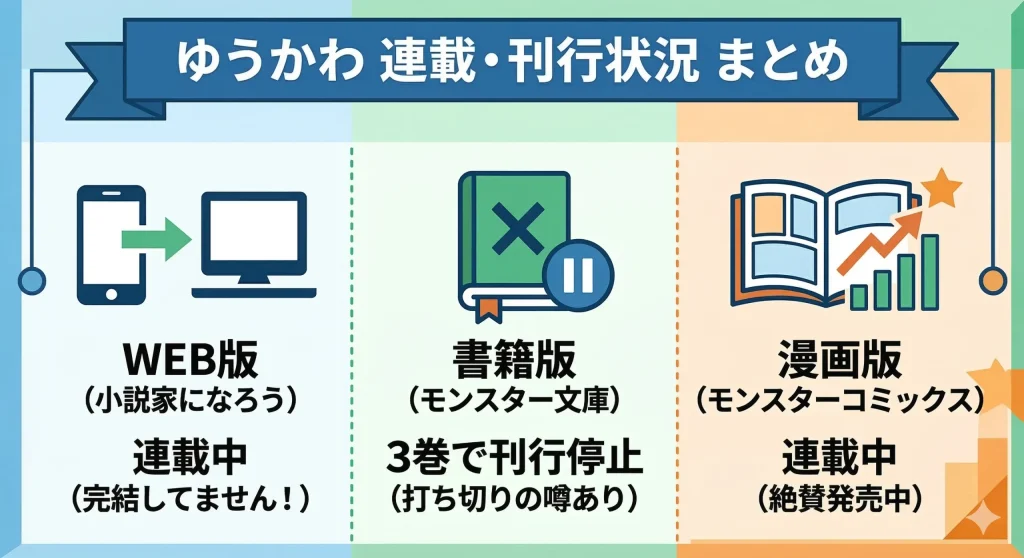 ゆうかわ 連載・刊行状況 まとめ

WEB版
（小説家になろう）
連載中
（完結してません！）

書籍版
（モンスター文庫）
3巻で刊行停止
（打ち切りの噂あり）

漫画版
（モンスターコミックス）
連載中
（絶賛発売中）